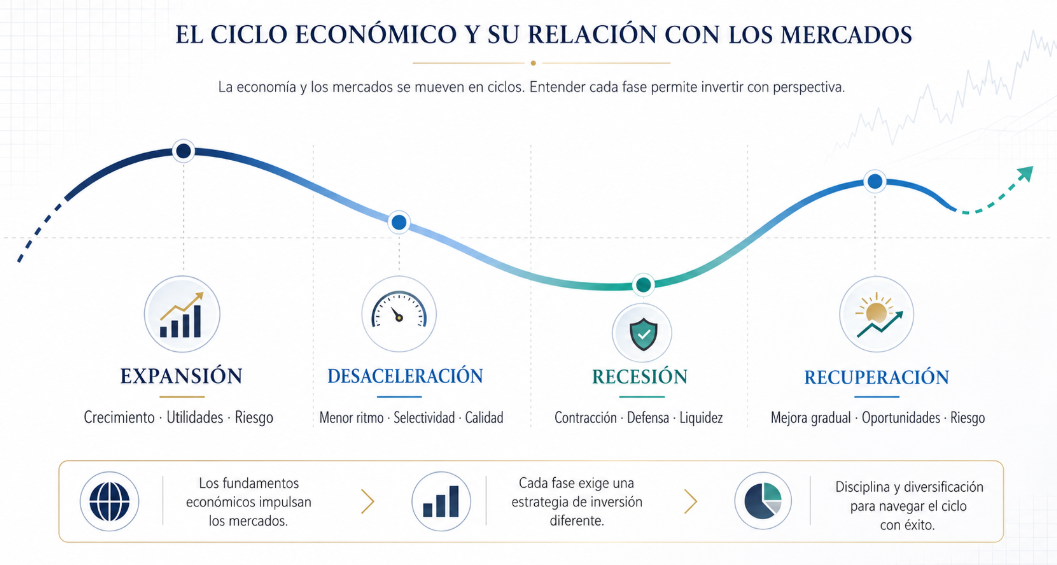 EL CICLO ECONÓMICO Y SU RELACIÓN CON LOS MERCADOS

La economía y los mercados se mueven en ciclos. Entender cada fase permite invertir con perspectiva.

EXPANSIÓN

Crecimiento · Utilidades · Riesgo

DESACELERACIÓN

Menor ritmo · Selectividad · Calidad

RECESIÓN

Contracción · Defensa · Liquidez

RECUPERACIÓN

Mejora gradual · Oportunidades · Riesgo

Los fundamentos económicos impulsan los mercados.

Cada fase exige una estrategia de inversión diferente.

Disciplina y diversificación para navegar el ciclo con éxito.